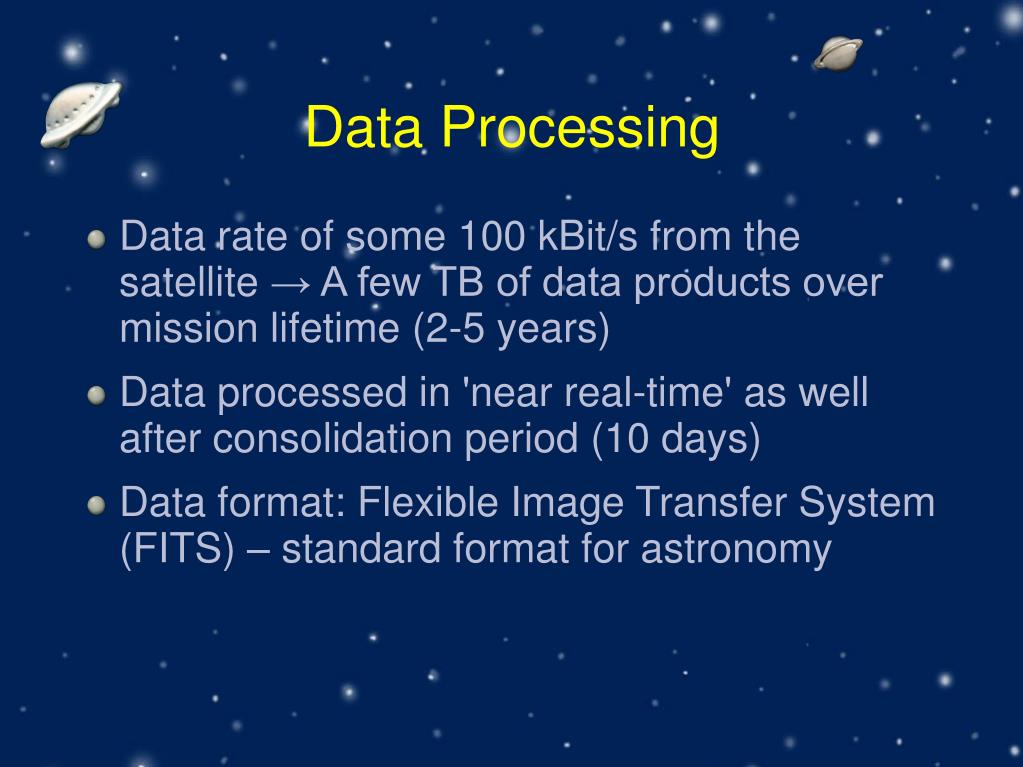 Data Processing

Data rate of some 100 kBit/s from the satellite → A few TB of data products over mission lifetime (2-5 years)

Data processed in 'near real-time' as well after consolidation period (10 days)

Data format: Flexible Image Transfer System (FITS) – standard format for astronomy